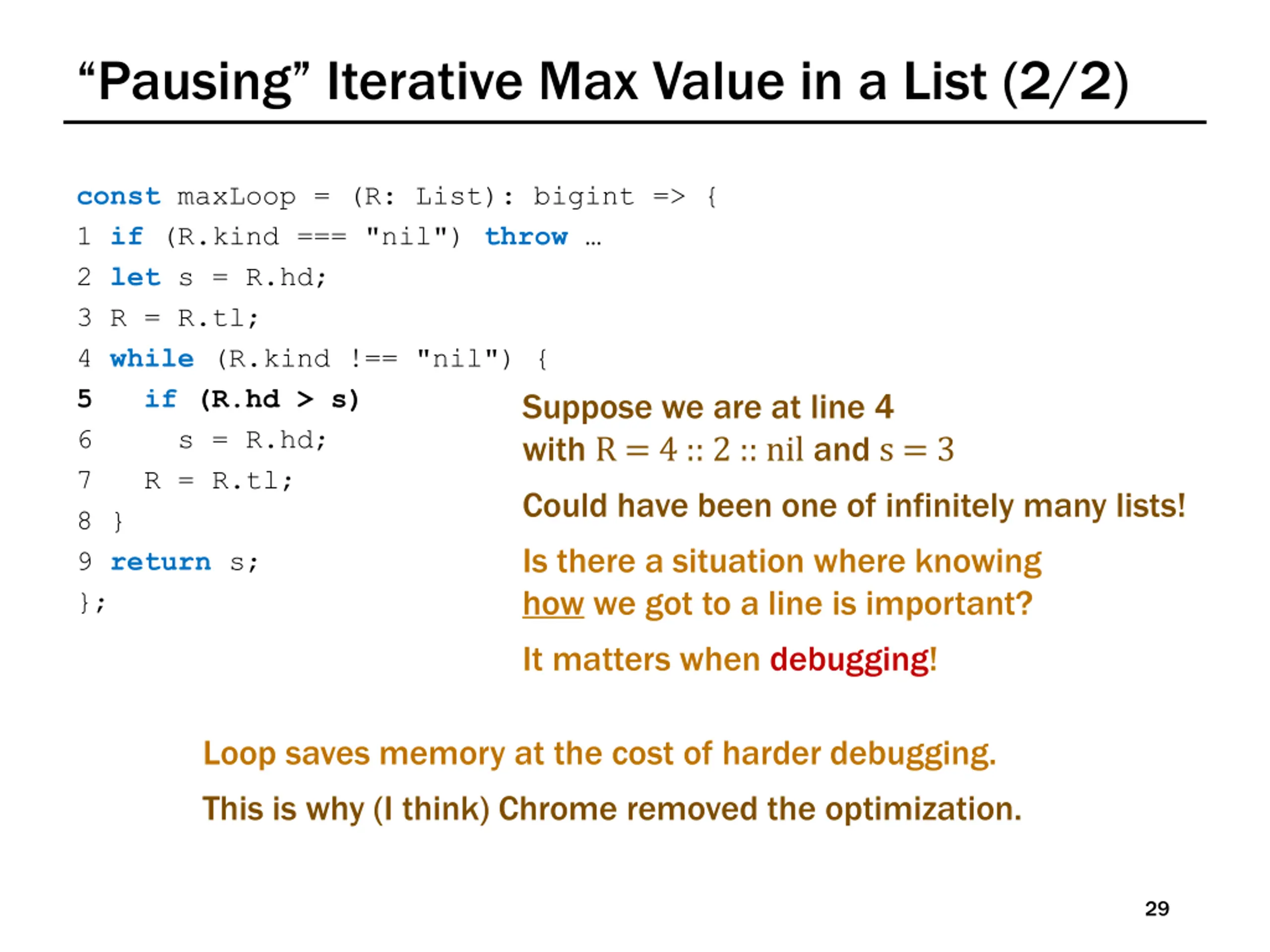 “Pausing” Iterative Max Value in a List (2/2)

const maxLoop = (R: List): bigint => {
1 if (R.kind === "nil") throw …
2 let s = R.hd;
3 R = R.tl;
4 while (R.kind !== "nil") {
5   if (R.hd > s)
6     s = R.hd;
7   R = R.tl;
8 }
9 return s;
};

Suppose we are at line 4 with $R = 4 :: 2 :: nil$ and $s = 3$

Could have been one of infinitely many lists!

Is there a situation where knowing how we got to a line is important?

It matters when debugging!

Loop saves memory at the cost of harder debugging.

This is why (I think) Chrome removed the optimization.

29